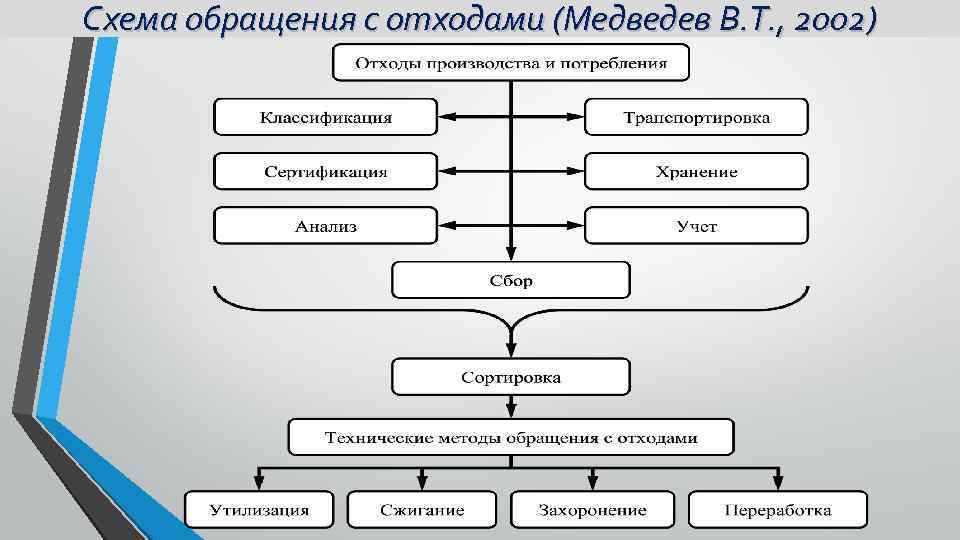 Схема обращения с отходами (Медведев В.Т., 2002)

Отходы производства и потребления

Классификация

Транспортировка

Сертификация

Хранение

Анализ

Учет

Сбор

Сортировка

Технические методы обращения с отходами

Утилизация

Сжигание

Захоронение

Переработка